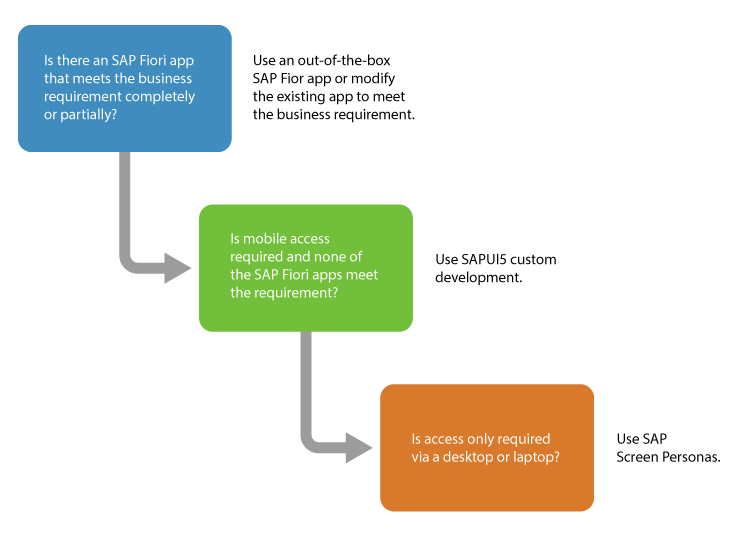 Is there an SAP Fiori app that meets the business requirement completely or partially?

Use an out-of-the-box SAP Fior app or modify the existing app to meet the business requirement.

Is mobile access required and none of the SAP Fiori apps meet the requirement?

Use SAPUI5 custom development.

Is access only required via a desktop or laptop?

Use SAP Screen Personas.